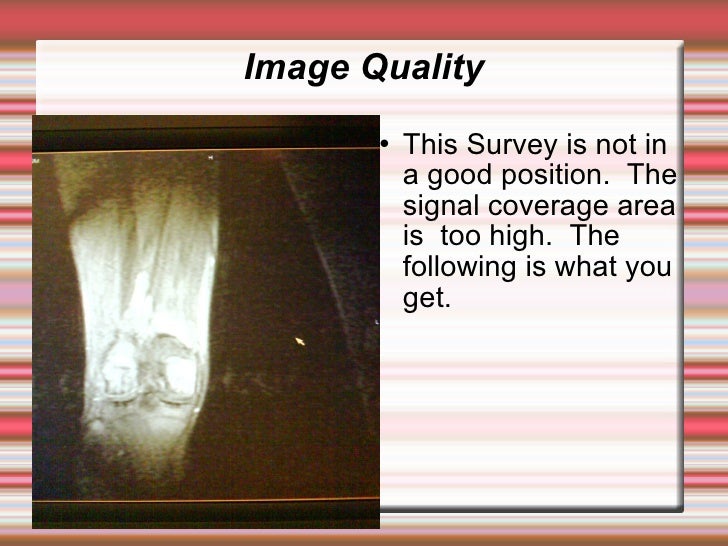 Image Quality

• This Survey is not in a good position. The signal coverage area is too high. The following is what you get.